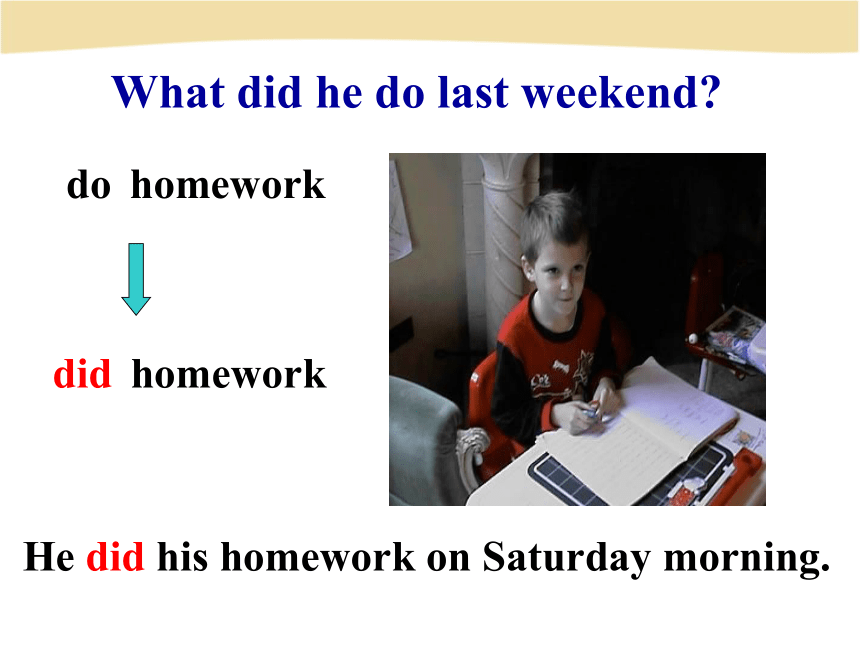 What did he do last weekend?

do homework

did homework

He did his homework on Saturday morning.